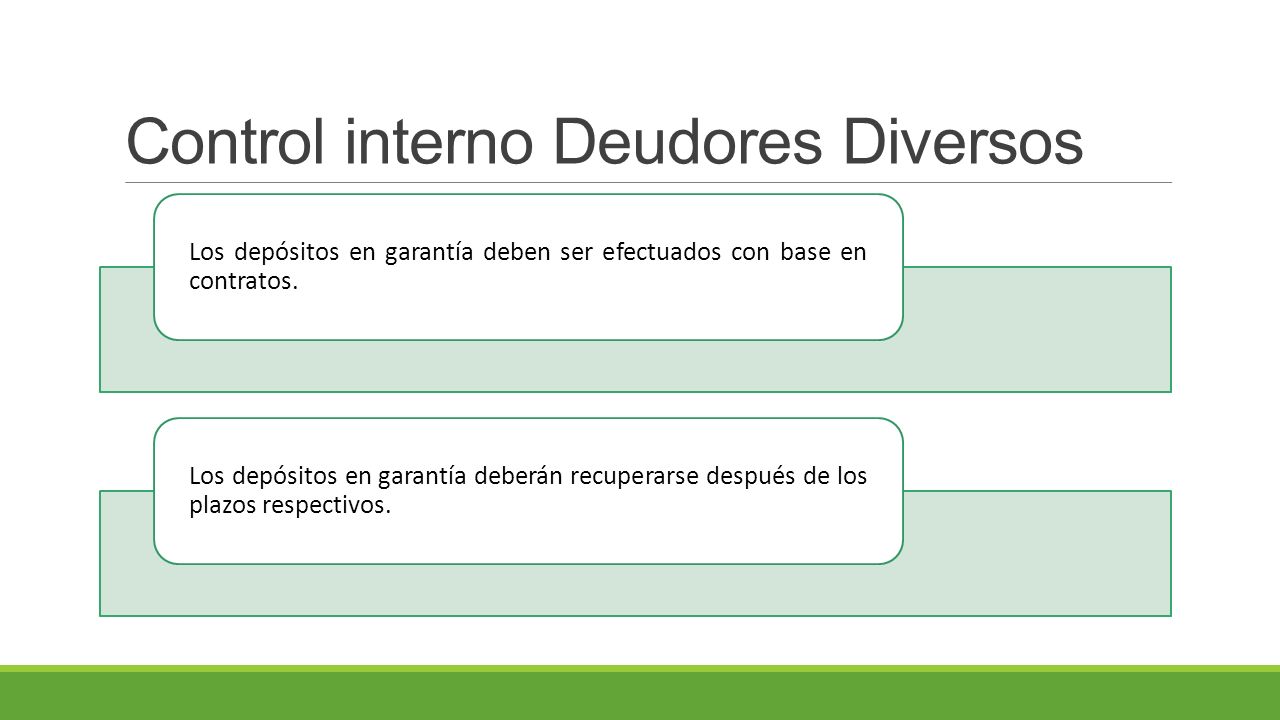 Control interno Deudores Diversos

Los depósitos en garantía deben ser efectuados con base en contratos.

Los depósitos en garantía deberán recuperarse después de los plazos respectivos.